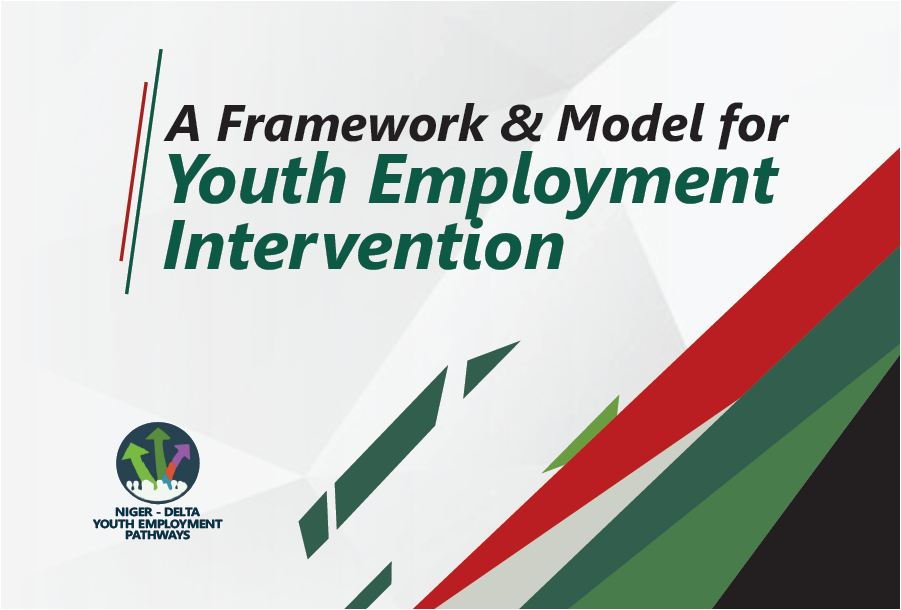 A Framework & Model for
Youth Employment Intervention

NIGER - DELTA
YOUTH EMPLOYMENT
PATHWAYS